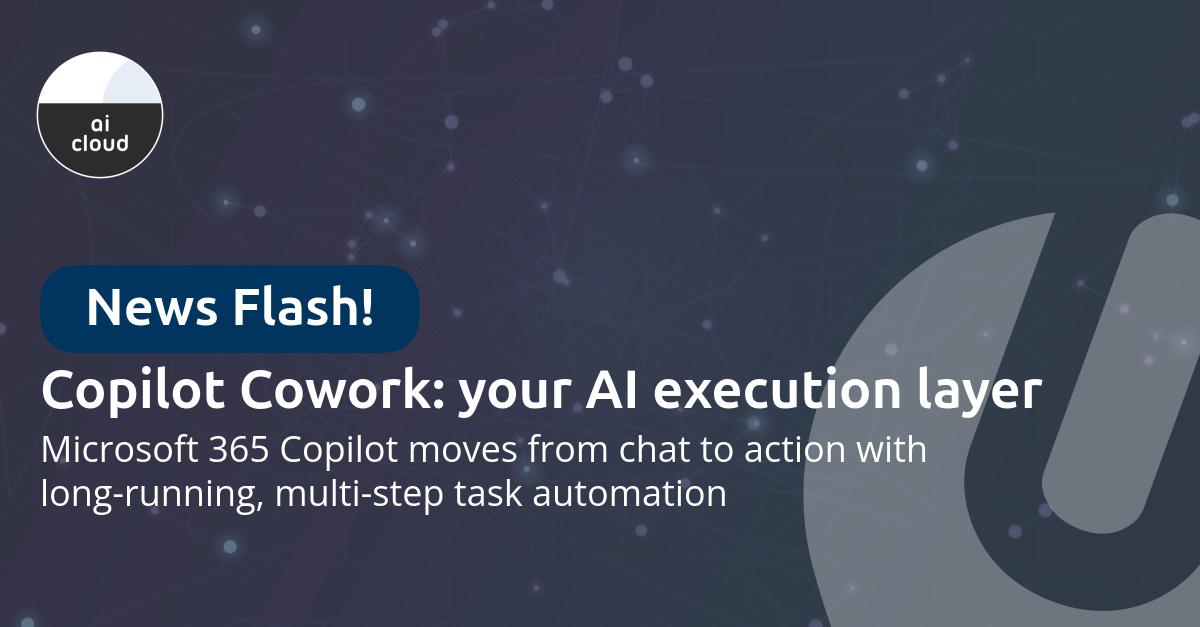 ai
cloud

News Flash!

Copilot Cowork: your AI execution layer

Microsoft 365 Copilot moves from chat to action with long-running, multi-step task automation